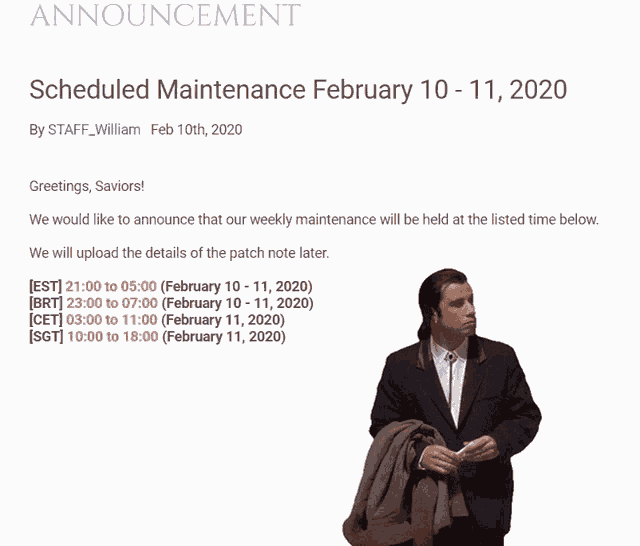 ANNOUNCEMENT

Scheduled Maintenance February 10 - 11, 2020

By STAFF_William Feb 10th, 2020

Greetings, Saviors!

We would like to announce that our weekly maintenance will be held at the listed time below.

We will upload the details of the patch note later.

[EST] 21:00 to 05:00 (February 10 - 11, 2020)
[BRT] 23:00 to 07:00 (February 10 - 11, 2020)
[CET] 03:00 to 11:00 (February 11, 2020)
[SGT] 10:00 to 18:00 (February 11, 2020)